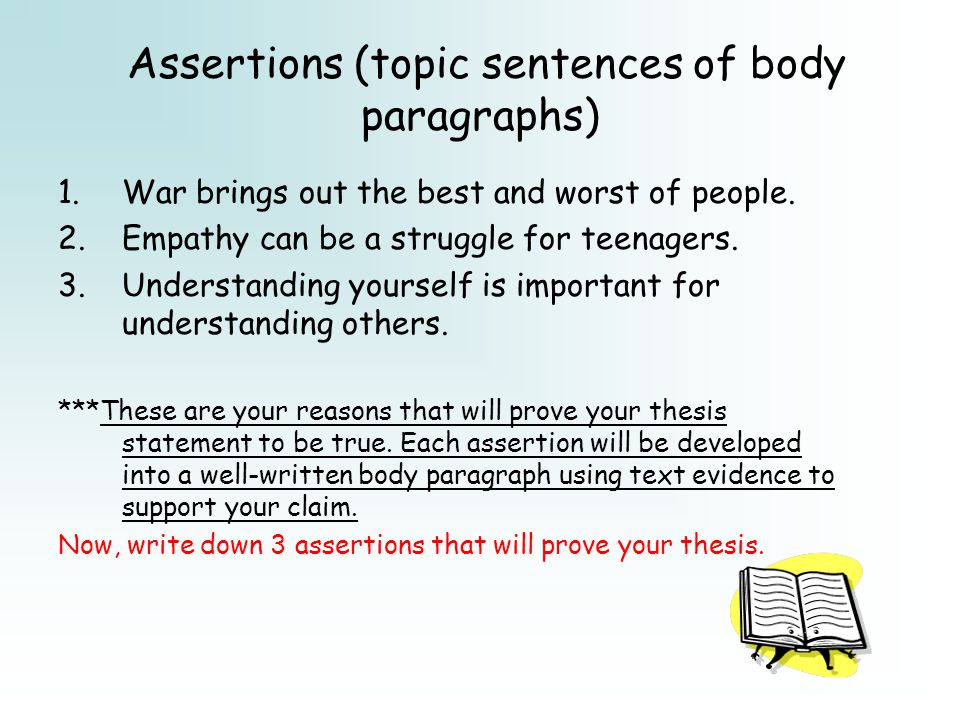 Assertions (topic sentences of body paragraphs)

1. War brings out the best and worst of people.
2. Empathy can be a struggle for teenagers.
3. Understanding yourself is important for understanding others.

***These are your reasons that will prove your thesis statement to be true. Each assertion will be developed into a well-written body paragraph using text evidence to support your claim.

Now, write down 3 assertions that will prove your thesis.